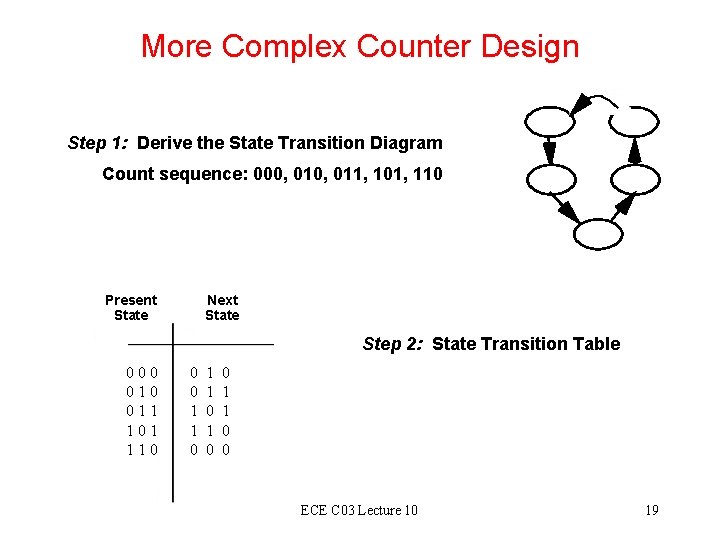 More Complex Counter Design

Step 1: Derive the State Transition Diagram

Count sequence: 000, 010, 011, 101, 110

| Present State | Next State |
|---|---|
| 0 0 0 | 0 1 0 |
| 0 1 0 | 0 1 1 |
| 0 1 1 | 1 0 1 |
| 1 0 1 | 1 1 0 |
| 1 1 0 | 0 0 0 |

Step 2: State Transition Table

ECE C03 Lecture 10

19